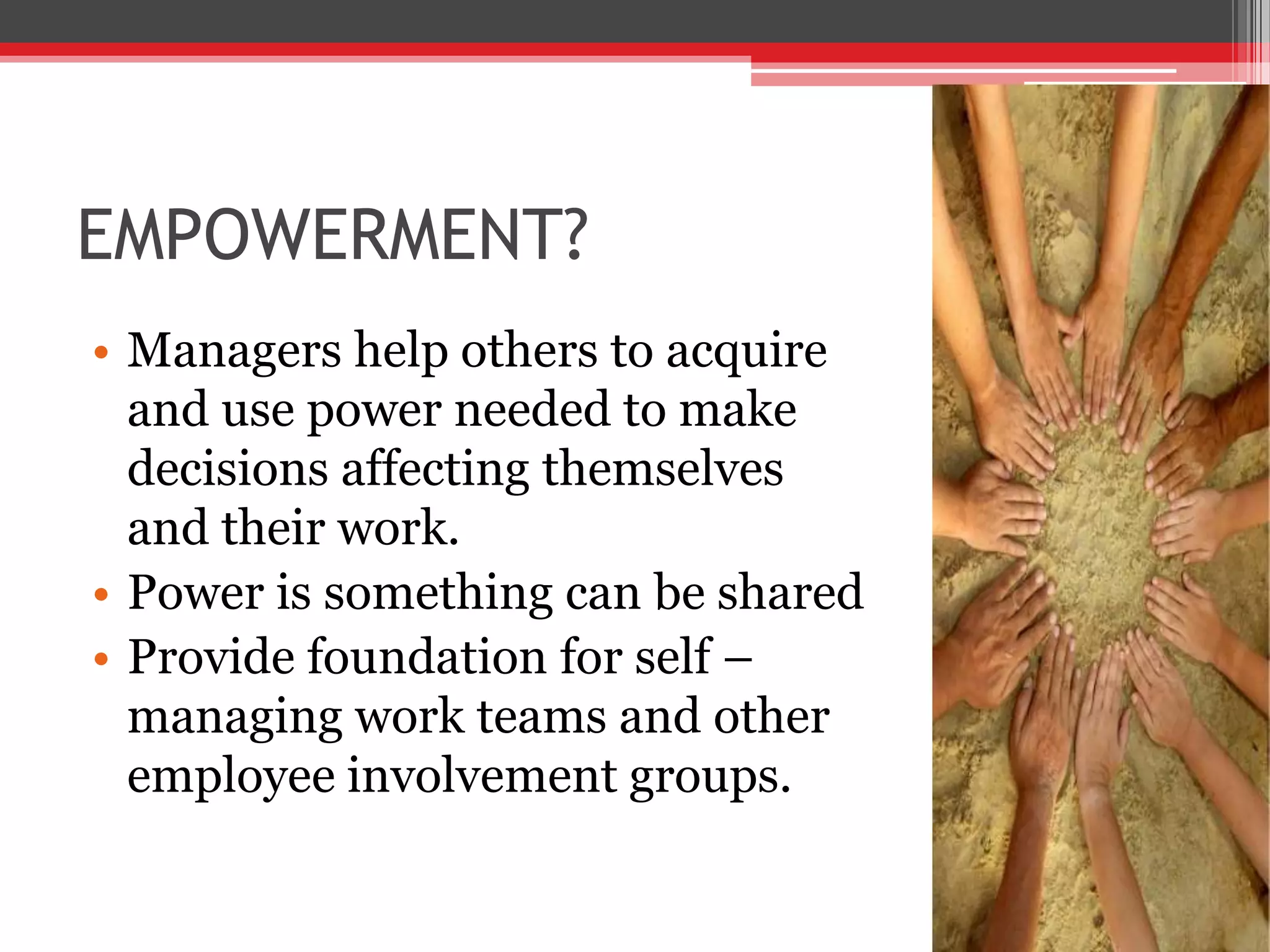 EMPOWERMENT?

• Managers help others to acquire and use power needed to make decisions affecting themselves and their work.
• Power is something can be shared
• Provide foundation for self – managing work teams and other employee involvement groups.